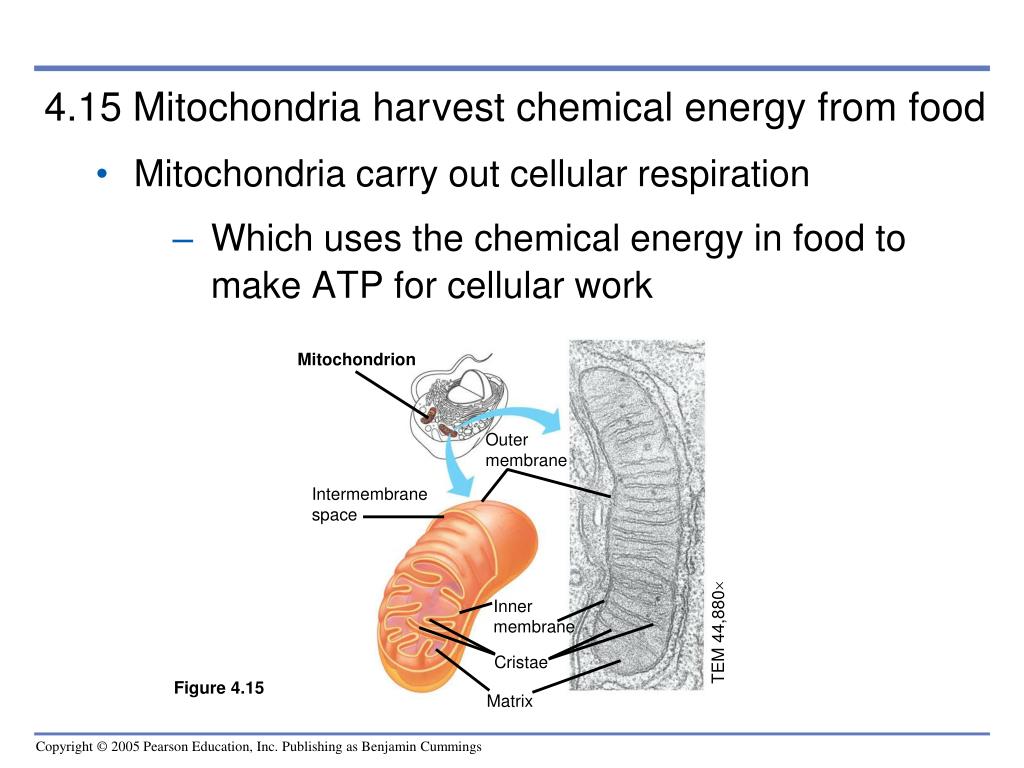 4.15 Mitochondria harvest chemical energy from food

• Mitochondria carry out cellular respiration

– Which uses the chemical energy in food to make ATP for cellular work

Mitochondrion

Outer membrane

Intermembrane space

Inner membrane

Cristae

Matrix

TEM 44,880×

Figure 4.15

Copyright © 2005 Pearson Education, Inc. Publishing as Benjamin Cummings